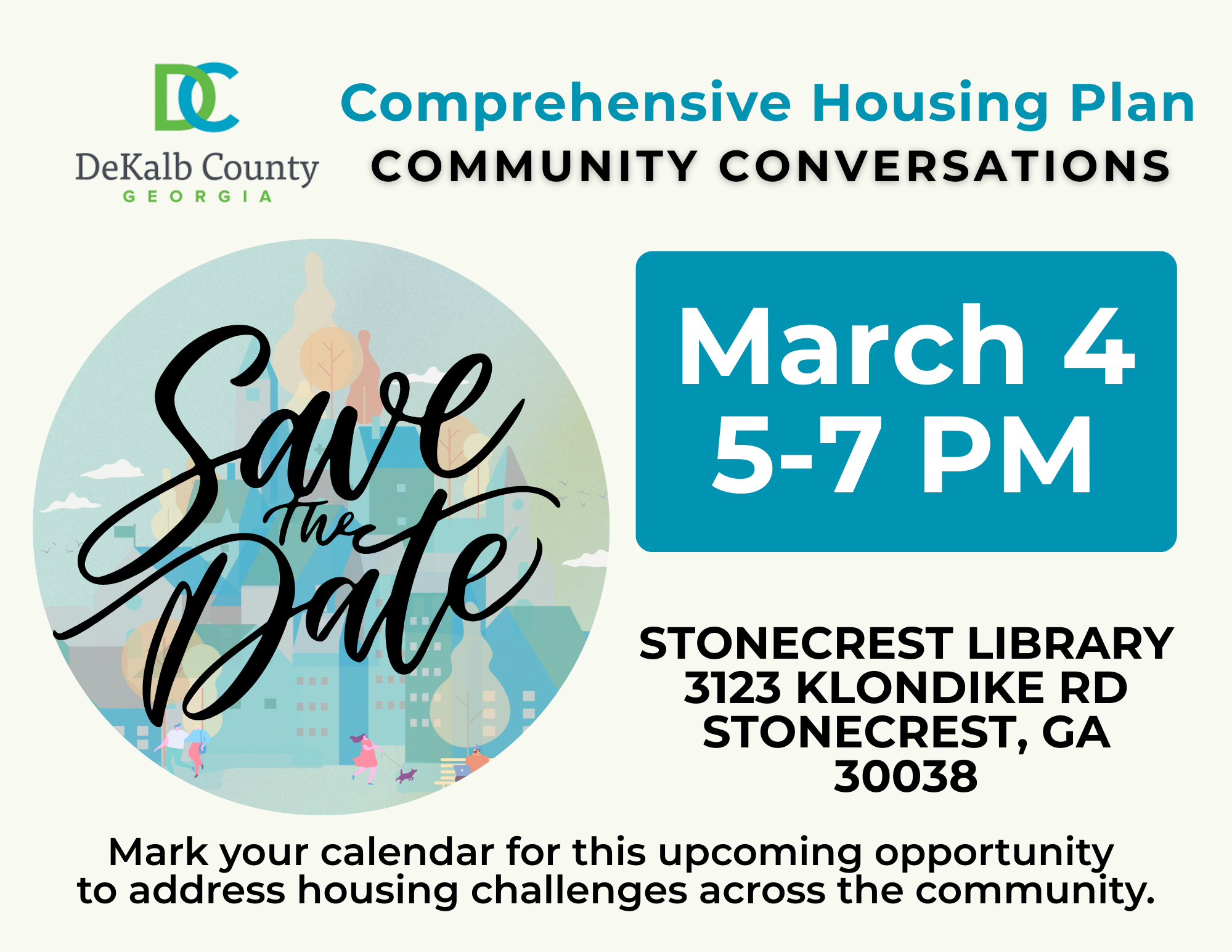 DC
DeKalb County
GEORGIA

Comprehensive Housing Plan
COMMUNITY CONVERSATIONS

Save the Date

March 4
5-7 PM

STONECREST LIBRARY
3123 KLONDIKE RD
STONECREST, GA
30038

Mark your calendar for this upcoming opportunity to address housing challenges across the community.